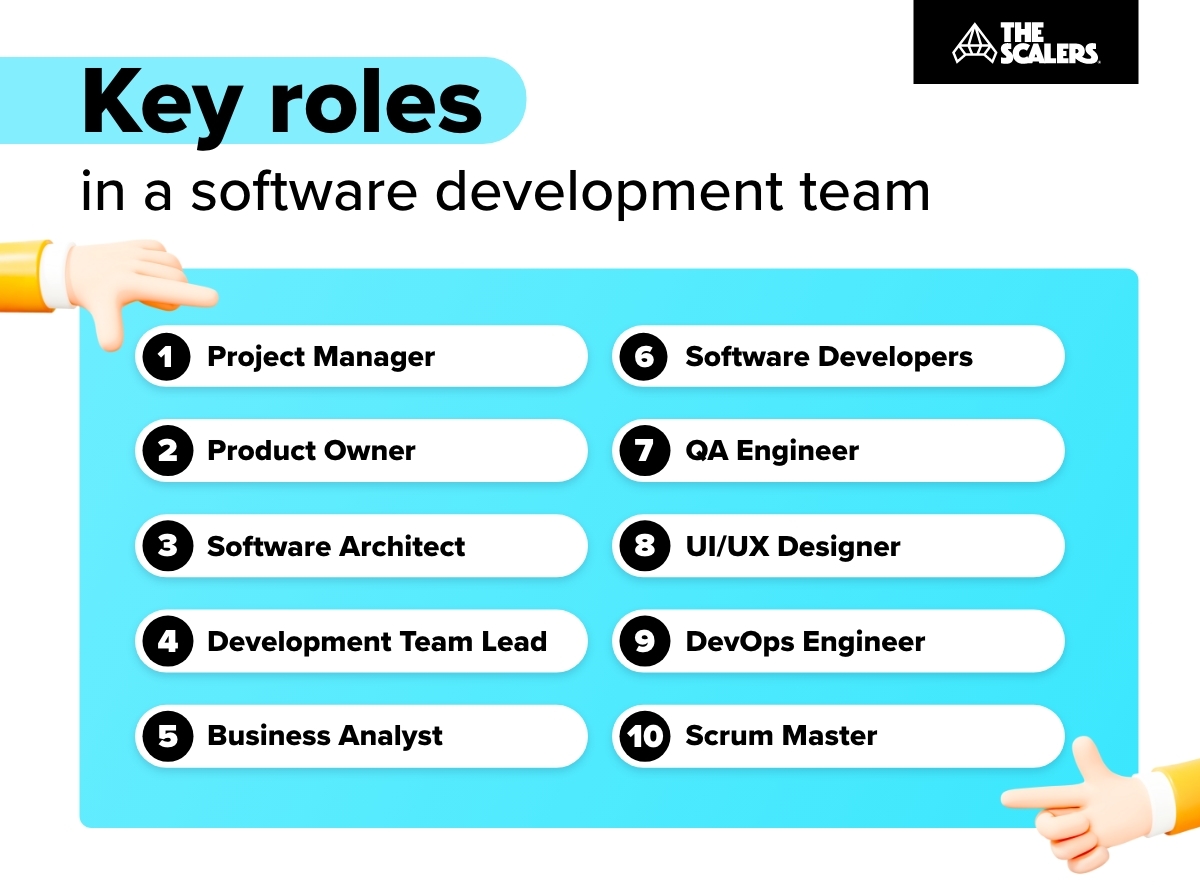 THE SCALERS

Key roles

in a software development team

1 Project Manager

2 Product Owner

3 Software Architect

4 Development Team Lead

5 Business Analyst

6 Software Developers

7 QA Engineer

8 UI/UX Designer

9 DevOps Engineer

10 Scrum Master